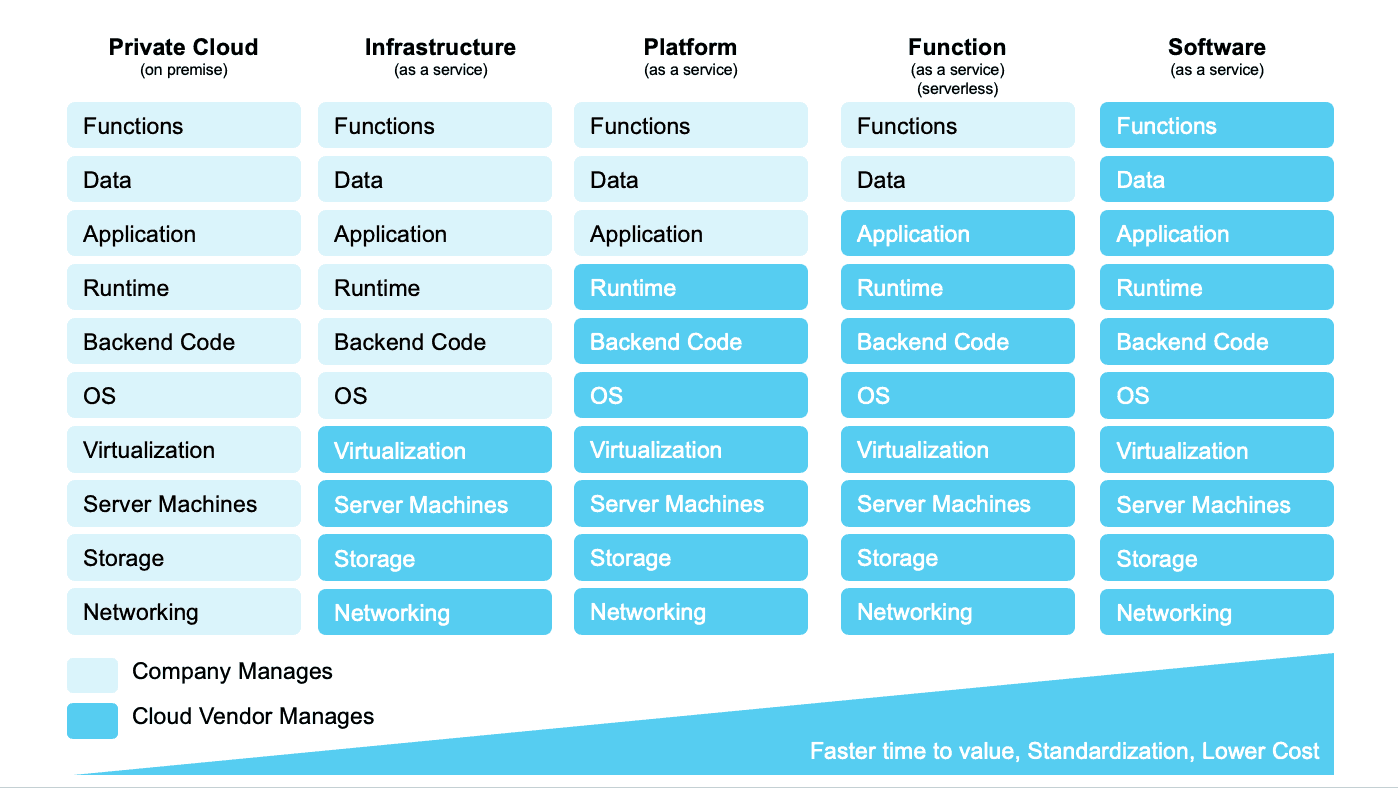 Private Cloud
(on premise)

Functions
Data
Application
Runtime
Backend Code
OS
Virtualization
Server Machines
Storage
Networking

Infrastructure
(as a service)

Functions
Data
Application
Runtime
Backend Code
OS
Virtualization
Server Machines
Storage
Networking

Platform
(as a service)

Functions
Data
Application
Runtime
Backend Code
OS
Virtualization
Server Machines
Storage
Networking

Function
(as a service)
(serverless)

Functions
Data
Application
Runtime
Backend Code
OS
Virtualization
Server Machines
Storage
Networking

Software
(as a service)

Functions
Data
Application
Runtime
Backend Code
OS
Virtualization
Server Machines
Storage
Networking

Company Manages
Cloud Vendor Manages

Faster time to value, Standardization, Lower Cost